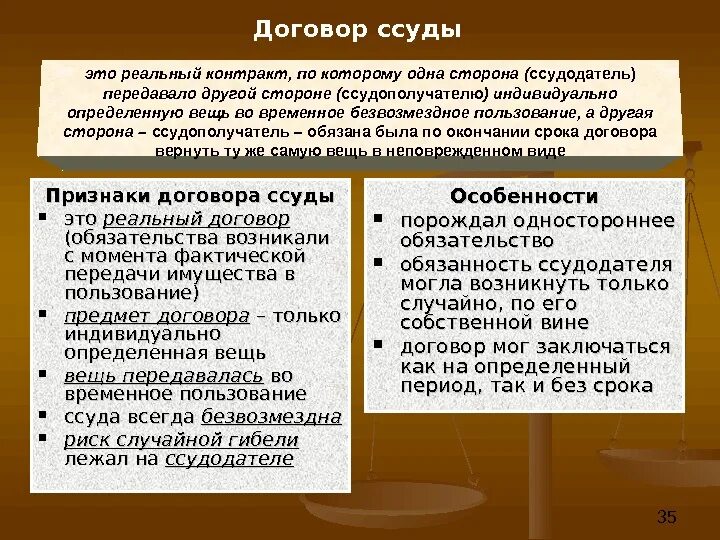 Договор ссуды

это реальный контракт, по которому одна сторона (ссудодатель) передавало другой стороне (ссудополучателю) индивидуально определенную вещь во временное безвозмездное пользование, а другая сторона – ссудополучатель – обязана была по окончании срока договора вернуть ту же самую вещь в неповрежденном виде

Признаки договора ссуды
▪ это реальный договор (обязательства возникали с момента фактической передачи имущества в пользование)
▪ предмет договора – только индивидуально определенная вещь
▪ вещь передавалась во временное пользование
▪ ссуда всегда безвозмездна
▪ риск случайной гибели лежал на ссудодателе

Особенности
▪ порождал одностороннее обязательство
▪ обязанность ссудодателя могла возникнуть только случайно, по его собственной вине
▪ договор мог заключаться как на определенный период, так и без срока

35